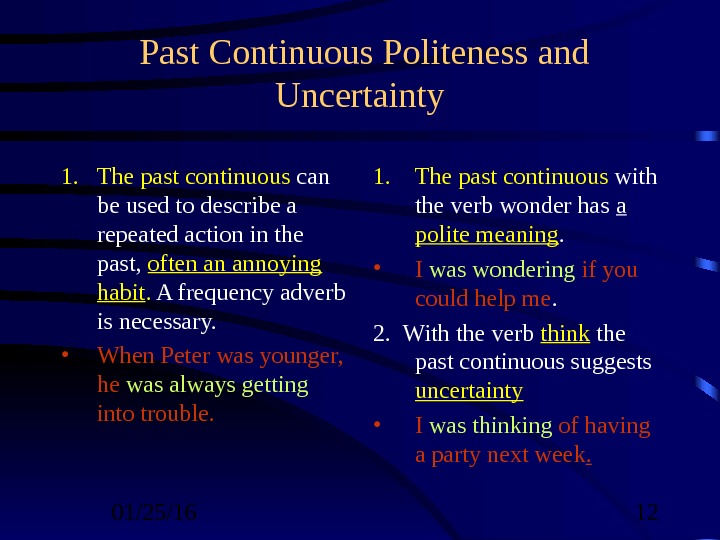 Past Continuous Politeness and Uncertainty

1. The past continuous can be used to describe a repeated action in the past, often an annoying habit. A frequency adverb is necessary.

• When Peter was younger, he was always getting into trouble.

1. The past continuous with the verb wonder has a polite meaning.

• I was wondering if you could help me.

2. With the verb think the past continuous suggests uncertainty

• I was thinking of having a party next week.

01/25/16

12